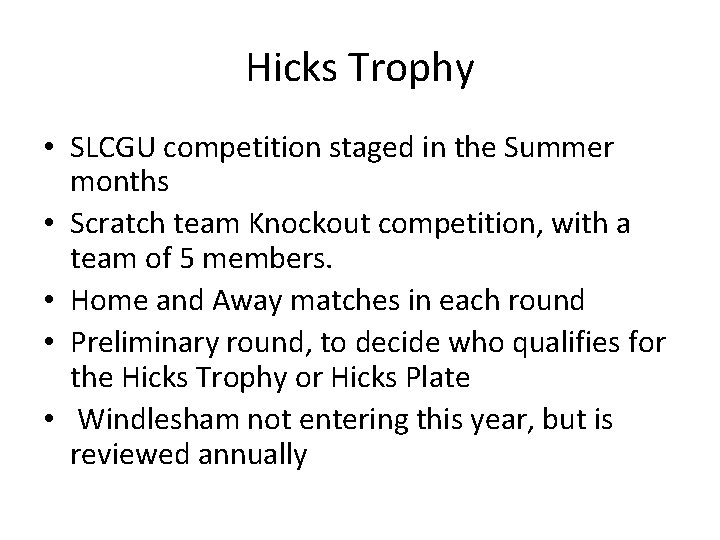 Hicks Trophy

• SLCGU competition staged in the Summer months
• Scratch team Knockout competition, with a team of 5 members.
• Home and Away matches in each round
• Preliminary round, to decide who qualifies for the Hicks Trophy or Hicks Plate
• Windlesham not entering this year, but is reviewed annually